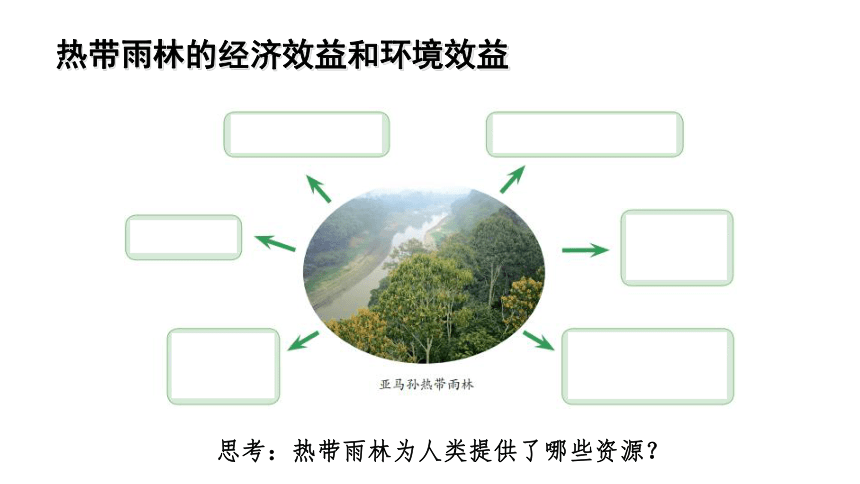 热带雨林的经济效益和环境效益

亚马孙热带雨林

思考：热带雨林为人类提供了哪些资源？